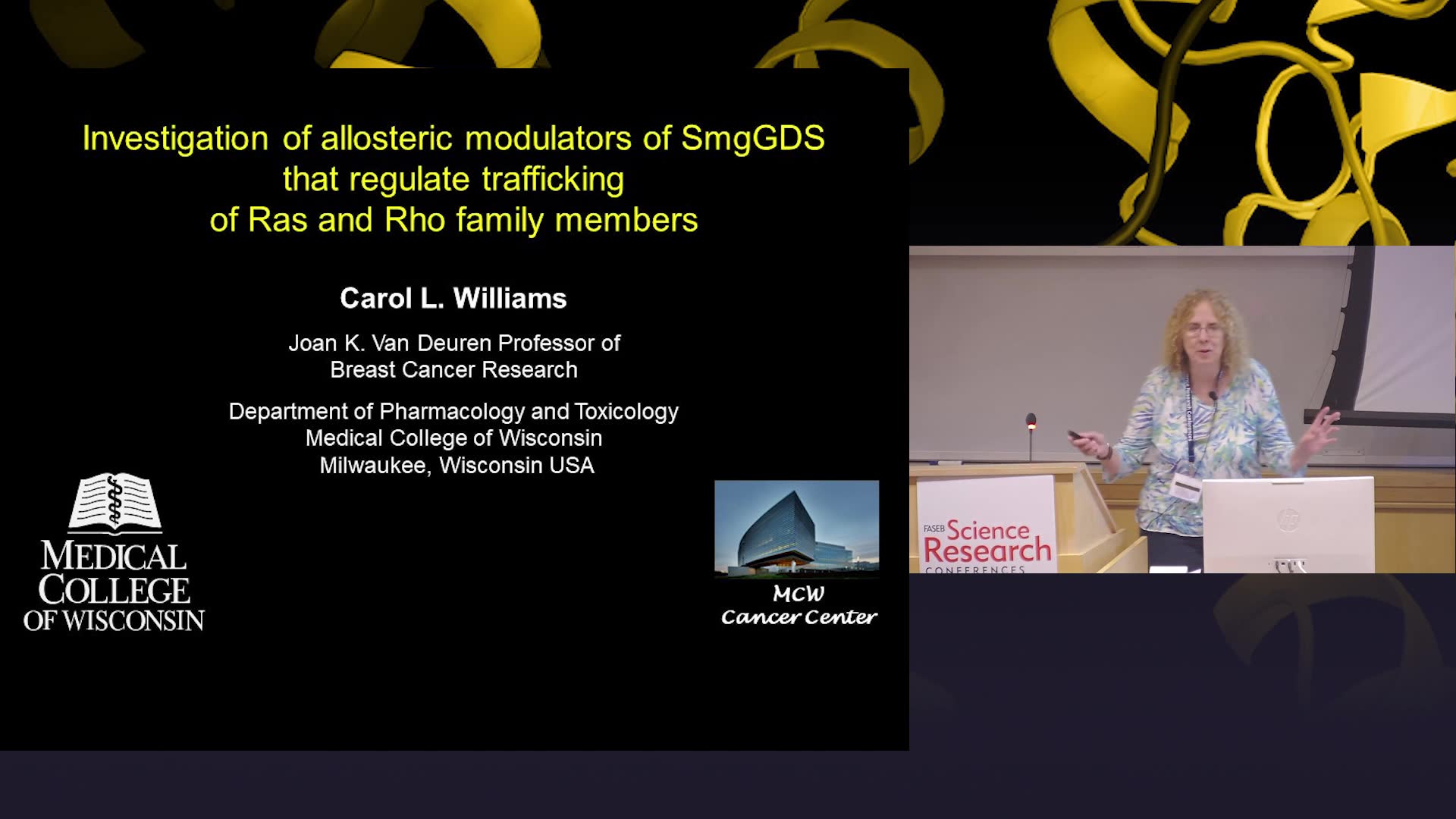 Investigation of allosteric modulators of SmgGDS that regulate trafficking of Ras and Rho family members

Carol L. Williams

Joan K. Van Deuren Professor of Breast Cancer Research

Department of Pharmacology and Toxicology
Medical College of Wisconsin
Milwaukee, Wisconsin USA

MEDICAL COLLEGE OF WISCONSIN

MCW Cancer Center

FASEB Science Research CONFERENCES